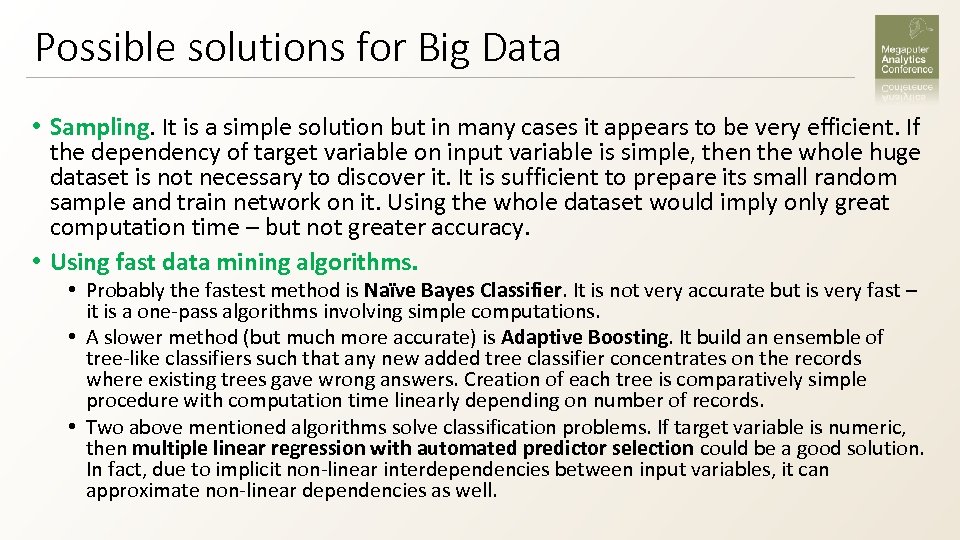 Possible solutions for Big Data

Megaputer Analytics Conference

• Sampling. It is a simple solution but in many cases it appears to be very efficient. If the dependency of target variable on input variable is simple, then the whole huge dataset is not necessary to discover it. It is sufficient to prepare its small random sample and train network on it. Using the whole dataset would imply only great computation time – but not greater accuracy.

• Using fast data mining algorithms.

• Probably the fastest method is Naïve Bayes Classifier. It is not very accurate but is very fast – it is a one-pass algorithms involving simple computations.

• A slower method (but much more accurate) is Adaptive Boosting. It build an ensemble of tree-like classifiers such that any new added tree classifier concentrates on the records where existing trees gave wrong answers. Creation of each tree is comparatively simple procedure with computation time linearly depending on number of records.

• Two above mentioned algorithms solve classification problems. If target variable is numeric, then multiple linear regression with automated predictor selection could be a good solution. In fact, due to implicit non-linear interdependencies between input variables, it can approximate non-linear dependencies as well.